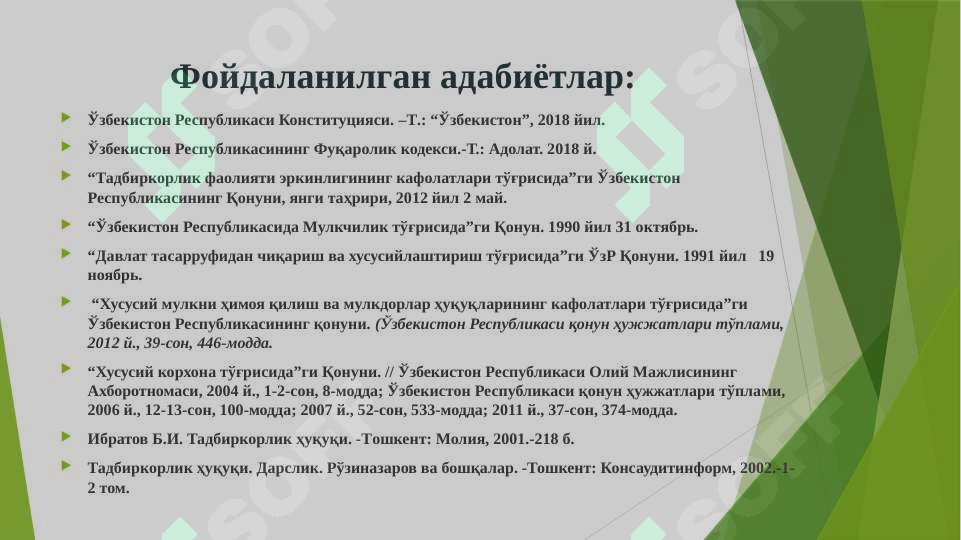 Фойдаланилган адабиётлар:

Ўзбекистон Республикаси Конституцияси. –Т.: “Ўзбекистон”, 2018 йил.

Ўзбекистон Республикасининг Фуқаролик кодекси.-Т.: Адолат. 2018 й.

“Тадбиркорлик фаолияти эркинлигининг кафолатлари тўғрисида”ги Ўзбекистон Республикасининг Қонуни, янги таҳрири, 2012 йил 2 май.

“Ўзбекистон Республикасида Мулкчилик тўғрисида”ги Қонун. 1990 йил 31 октябрь.

“Давлат тасарруфидан чиқариш ва хусусийлаштириш тўғрисида”ги ЎзР Қонуни. 1991 йил 19 ноябрь.

“Хусусий мулкни ҳимоя қилиш ва мулкдорлар ҳуқуқларининг кафолатлари тўғрисида”ги Ўзбекистон Республикасининг қонуни. (Ўзбекистон Республикаси қонун ҳужжатлари тўплами, 2012 й., 39-сон, 446-модда.

“Хусусий корхона тўғрисида”ги Қонуни. // Ўзбекистон Республикаси Олий Мажлисининг Ахборотномаси, 2004 й., 1-2-сон, 8-модда; Ўзбекистон Республикаси қонун ҳужжатлари тўплами, 2006 й., 12-13-сон, 100-модда; 2007 й., 52-сон, 533-модда; 2011 й., 37-сон, 374-модда.

Ибратов Б.И. Тадбиркорлик ҳуқуқи. -Тошкент: Молия, 2001.-218 б.

Тадбиркорлик ҳуқуқи. Дарслик. Рўзиназаров ва бошқалар. -Тошкент: Консаудитинформ, 2002.-1-2 том.